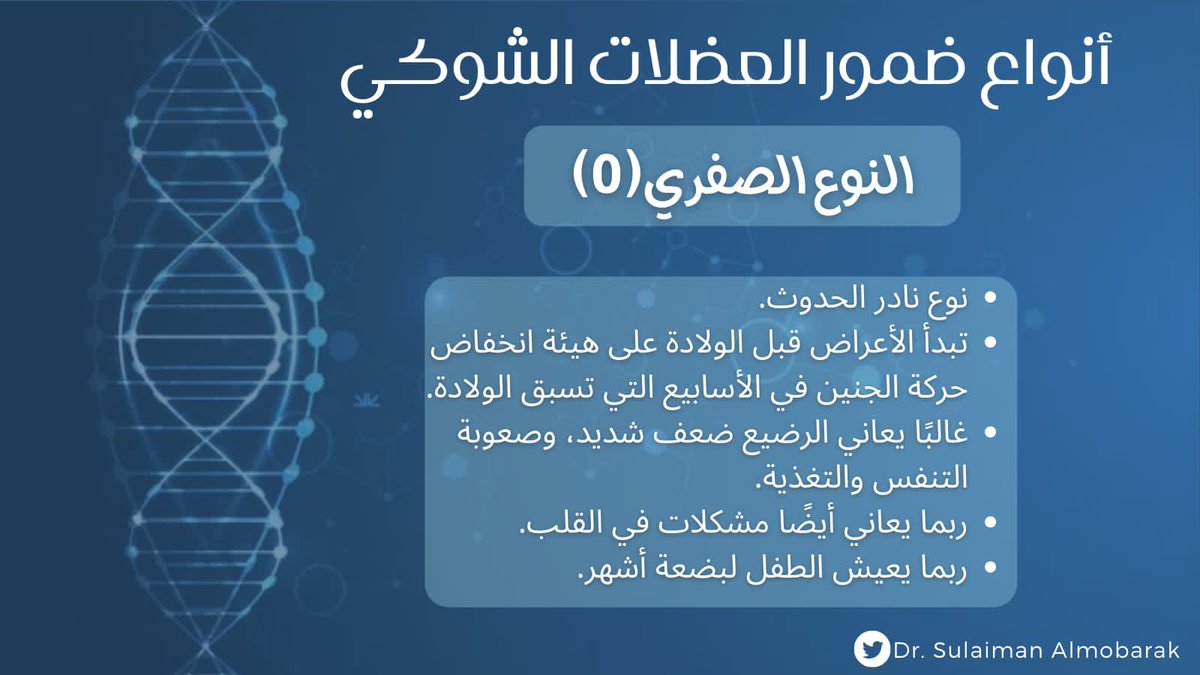 أنواع ضمور العضلات الشوكي

النوع الصفري(0)

• نوع نادر الحدوث.
• تبدأ الأعراض قبل الولادة على هيئة انخفاض حركة الجنين في الأسابيع التي تسبق الولادة.
• غالبًا يعاني الرضيع ضعف شديد، وصعوبة التنفس والتغذية.
• ربما يعاني أيضًا مشكلات في القلب.
• ربما يعيش الطفل لبضعة أشهر.

Dr. Sulaiman Almobarak